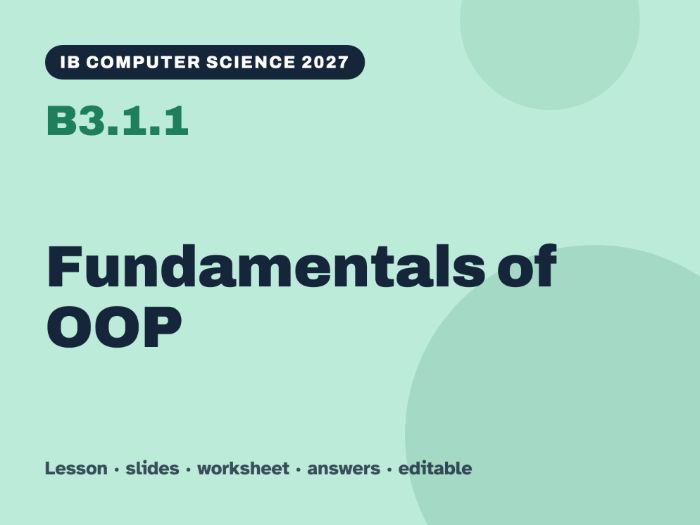 IB COMPUTER SCIENCE 2027

B3.1.1

Fundamentals of OOP

Lesson · slides · worksheet · answers · editable